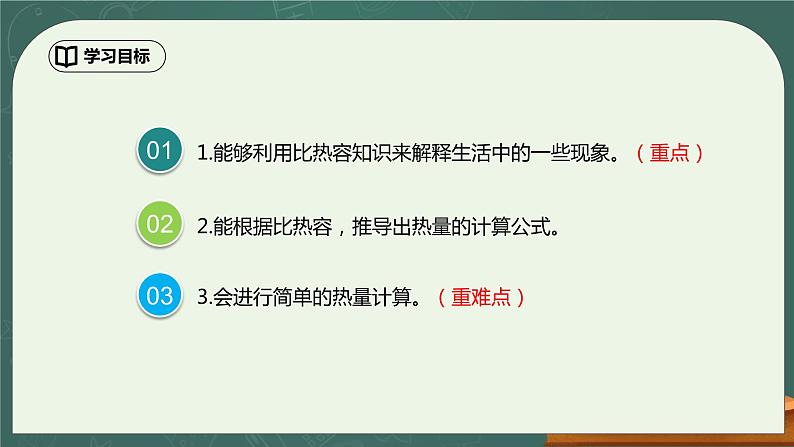 学习目标

01 1.能够利用比热容知识来解释生活中的一些现象。（重点）

02 2.能根据比热容，推导出热量的计算公式。

03 3.会进行简单的热量计算。（重难点）